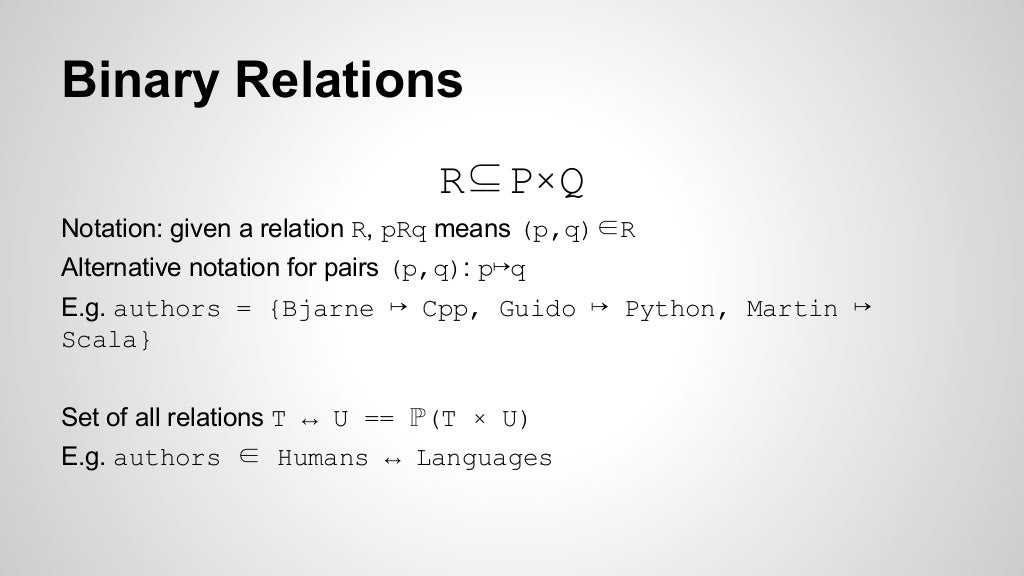 Binary Relations

$R \subseteq P \times Q$

Notation: given a relation $R$, $pRq$ means $(p,q) \in R$

Alternative notation for pairs $(p,q)$: $p \mapsto q$

E.g. authors = {Bjarne $\mapsto$ Cpp, Guido $\mapsto$ Python, Martin $\mapsto$ Scala}

Set of all relations $T \leftrightarrow U == \mathbb{P}(T \times U)$

E.g. authors $\in$ Humans $\leftrightarrow$ Languages